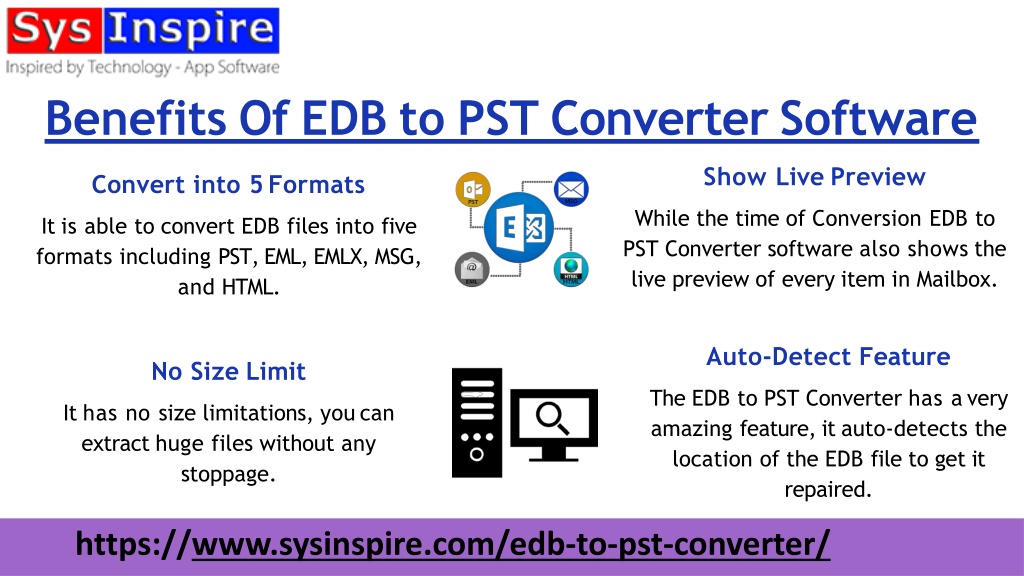 Sys Inspire
Inspired by Technology - App Software

Benefits Of EDB to PST Converter Software

Convert into 5 Formats

It is able to convert EDB files into five formats including PST, EML, EMLX, MSG, and HTML.

PST
MSG
EML
HTML

Show Live Preview

While the time of Conversion EDB to PST Converter software also shows the live preview of every item in Mailbox.

No Size Limit

It has no size limitations, you can extract huge files without any stoppage.

Auto-Detect Feature

The EDB to PST Converter has a very amazing feature, it auto-detects the location of the EDB file to get it repaired.

https://www.sysinspire.com/edb-to-pst-converter/